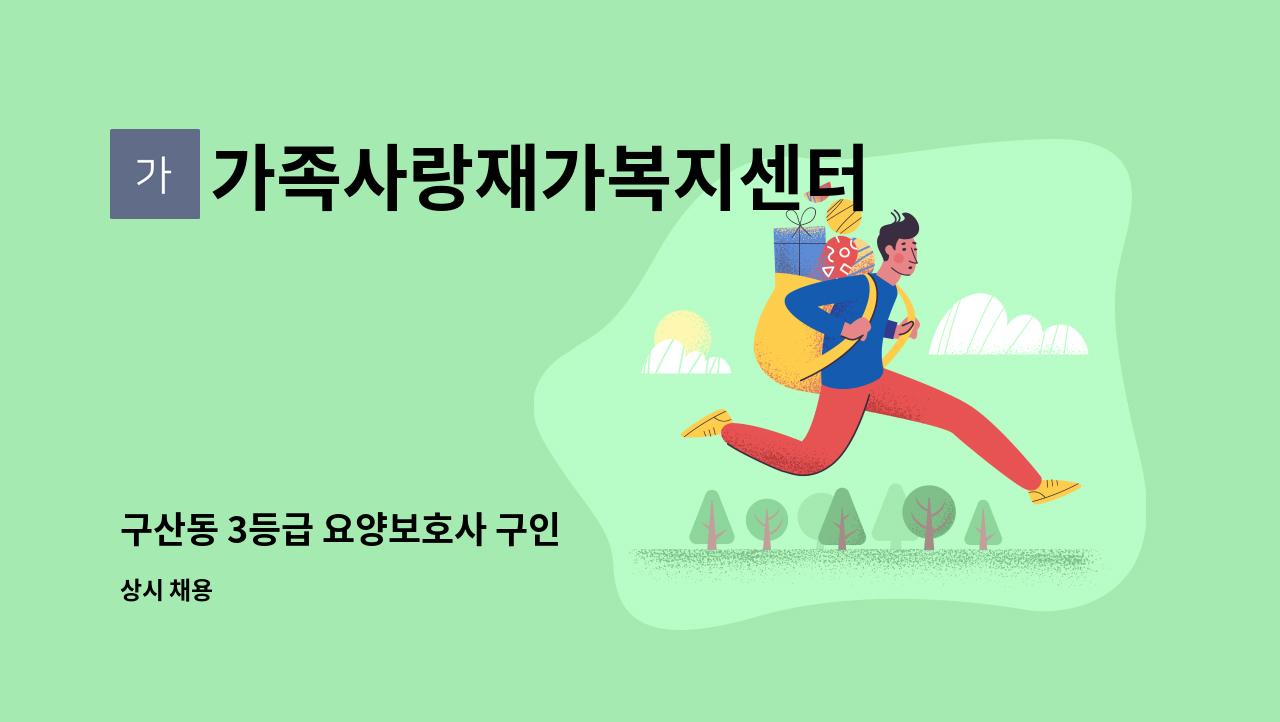 가

가족사랑재가복지센터

구산동 3등급 요양보호사 구인

상시 채용